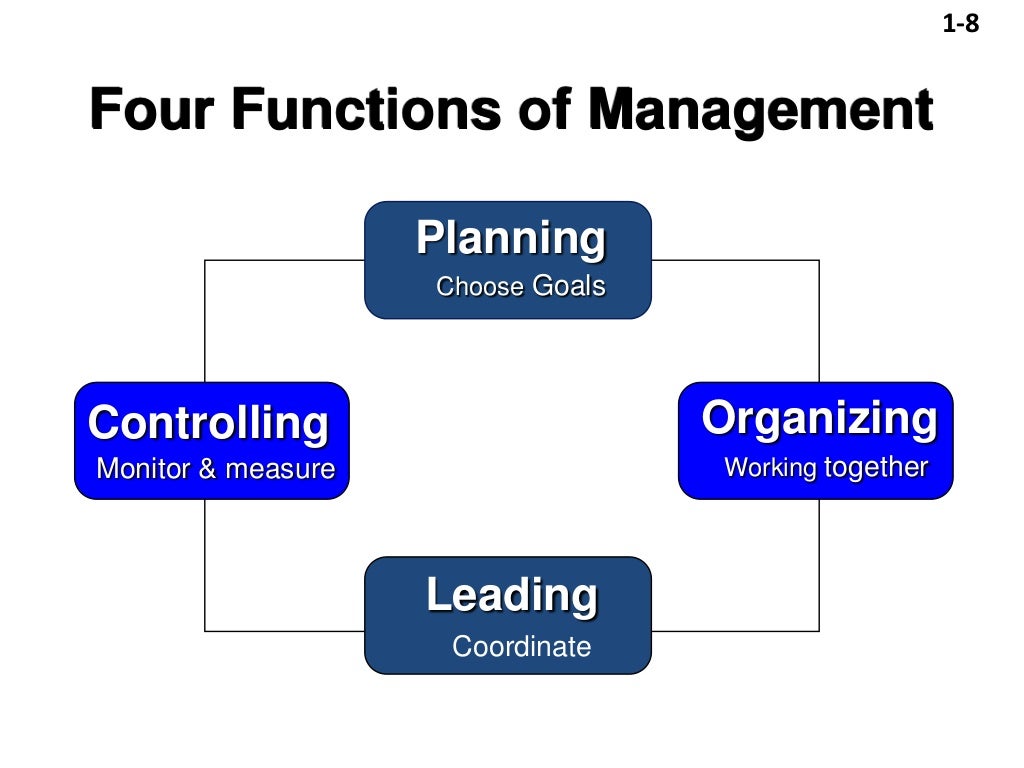 1-8

Four Functions of Management

Planning
Choose Goals

Controlling
Monitor & measure

Organizing
Working together

Leading
Coordinate